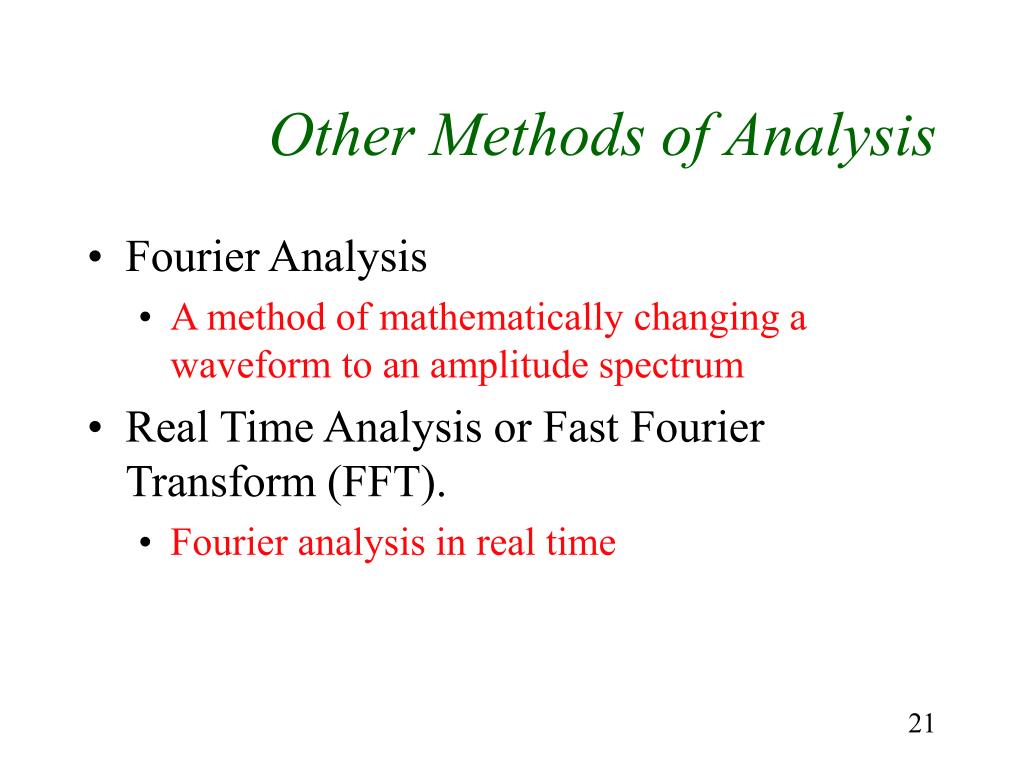 Other Methods of Analysis

• Fourier Analysis
  • A method of mathematically changing a waveform to an amplitude spectrum
• Real Time Analysis or Fast Fourier Transform (FFT).
  • Fourier analysis in real time

21